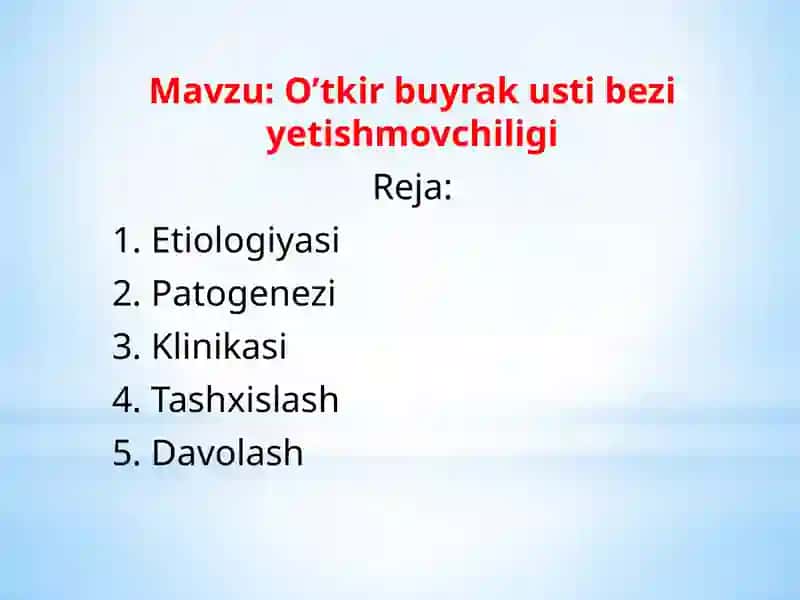 Mavzu: O’tkir buyrak usti bezi yetishmovchiligi

Reja:

1. Etiologiyasi
2. Patogenezi
3. Klinikasi
4. Tashxislash
5. Davolash